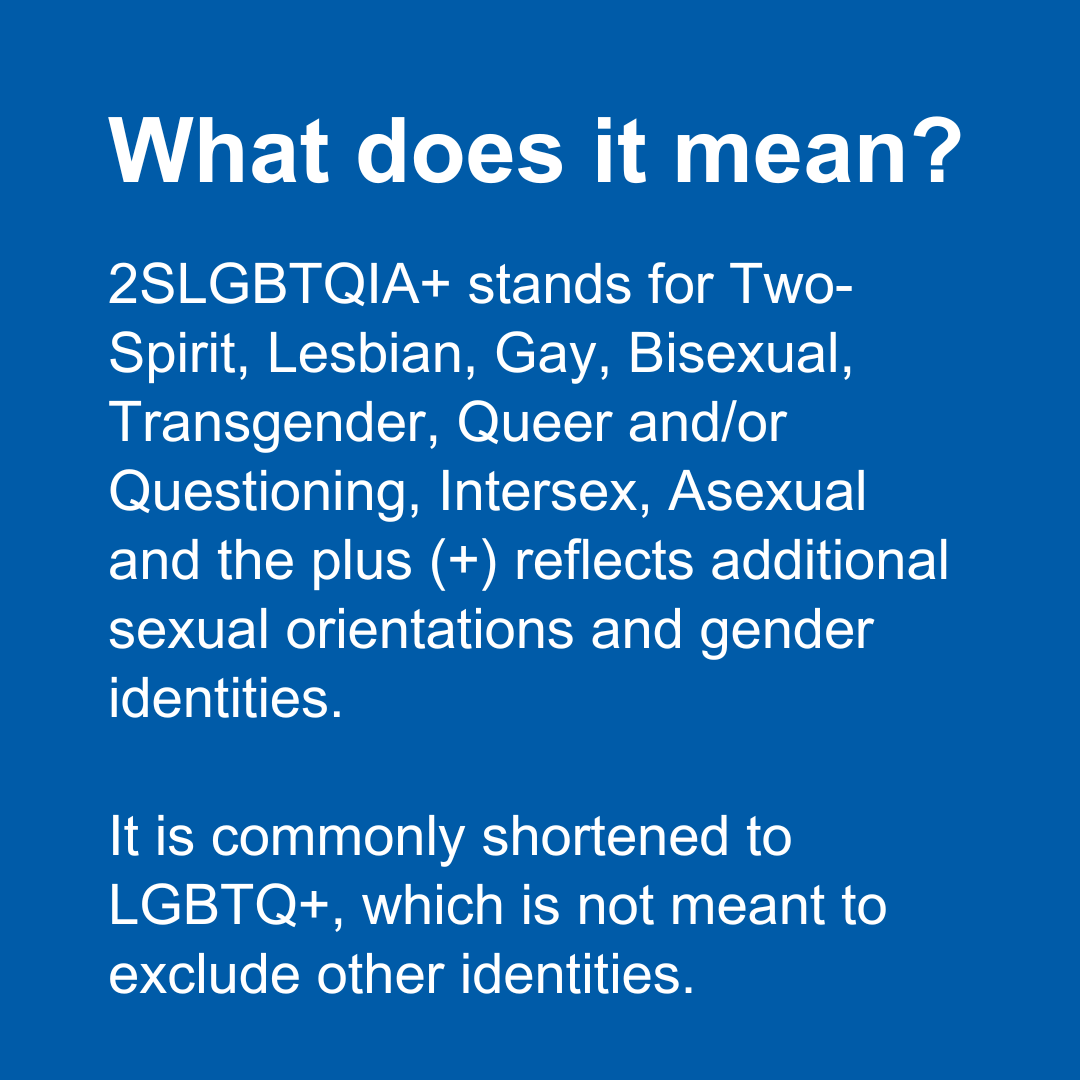 What does it mean?

2SLGBTQIA+ stands for Two-Spirit, Lesbian, Gay, Bisexual, Transgender, Queer and/or Questioning, Intersex, Asexual and the plus (+) reflects additional sexual orientations and gender identities.

It is commonly shortened to LGBTQ+, which is not meant to exclude other identities.